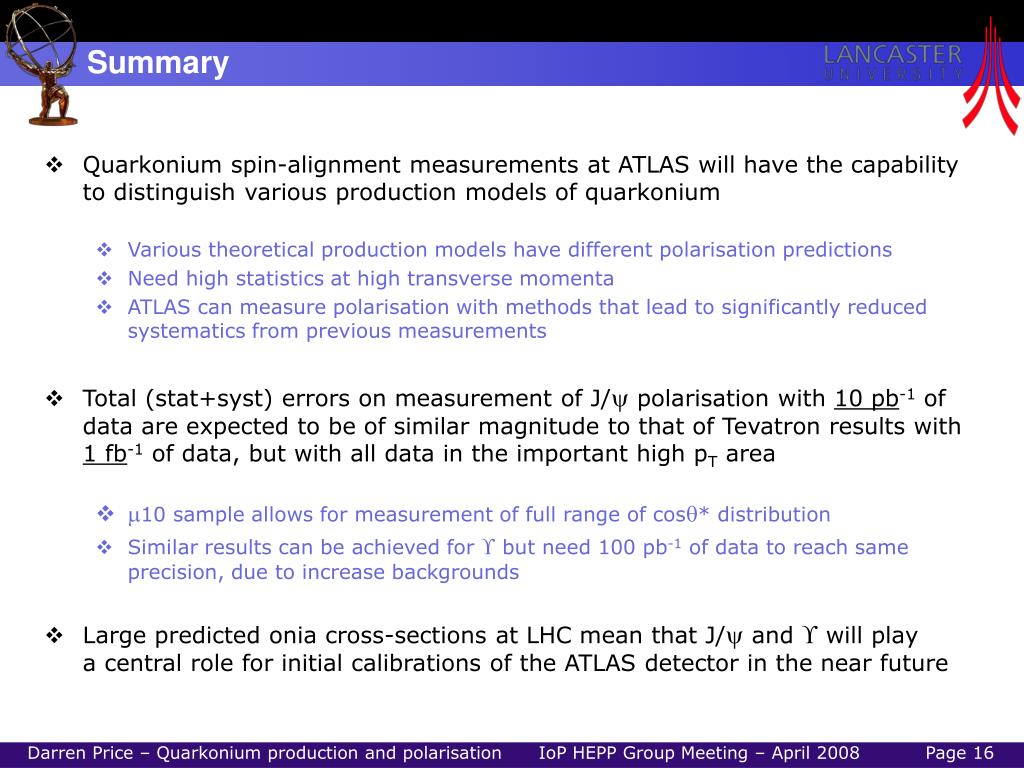 Summary

LANCASTER UNIVERSITY

❖ Quarkonium spin-alignment measurements at ATLAS will have the capability to distinguish various production models of quarkonium

❖ Various theoretical production models have different polarisation predictions
❖ Need high statistics at high transverse momenta
❖ ATLAS can measure polarisation with methods that lead to significantly reduced systematics from previous measurements

❖ Total (stat+syst) errors on measurement of J/$\psi$ polarisation with 10 pb$^{-1}$ of data are expected to be of similar magnitude to that of Tevatron results with 1 fb$^{-1}$ of data, but with all data in the important high p$_T$ area

❖ $\mu$10 sample allows for measurement of full range of cos$\theta$* distribution
❖ Similar results can be achieved for $\Upsilon$ but need 100 pb$^{-1}$ of data to reach same precision, due to increase backgrounds

❖ Large predicted onia cross-sections at LHC mean that J/$\psi$ and $\Upsilon$ will play a central role for initial calibrations of the ATLAS detector in the near future

Darren Price – Quarkonium production and polarisation IoP HEPP Group Meeting – April 2008 Page 16